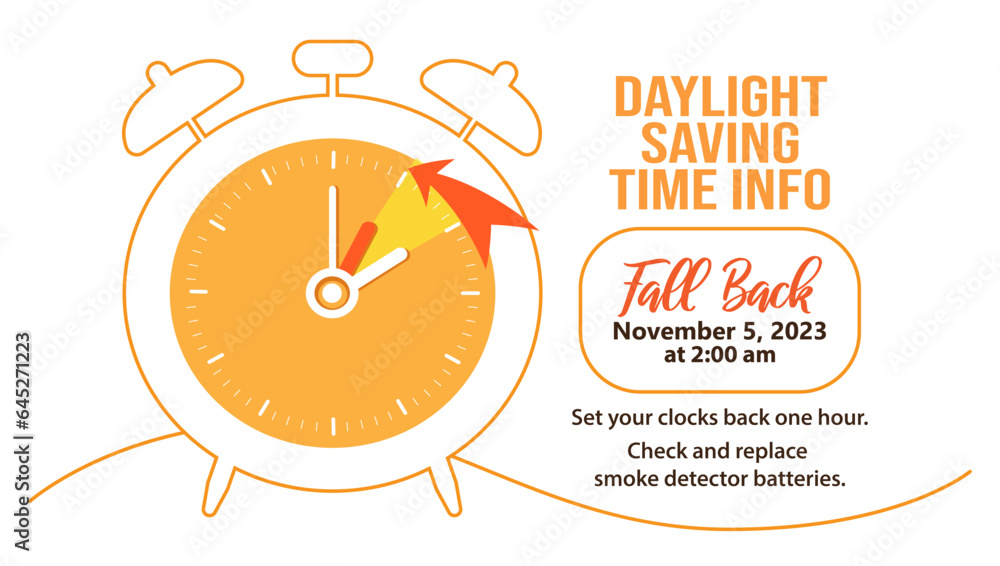 DAYLIGHT SAVING TIME INFO

Fall Back
November 5, 2023
at 2:00 am

Set your clocks back one hour.

Check and replace smoke detector batteries.

Adobe Stock | #645271223